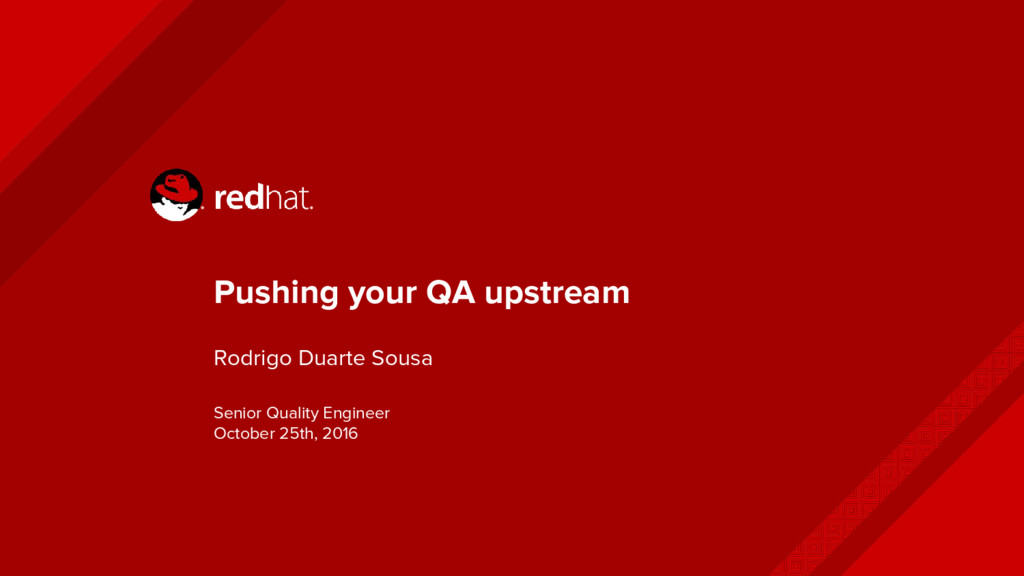 redhat.

Pushing your QA upstream

Rodrigo Duarte Sousa

Senior Quality Engineer
October 25th, 2016